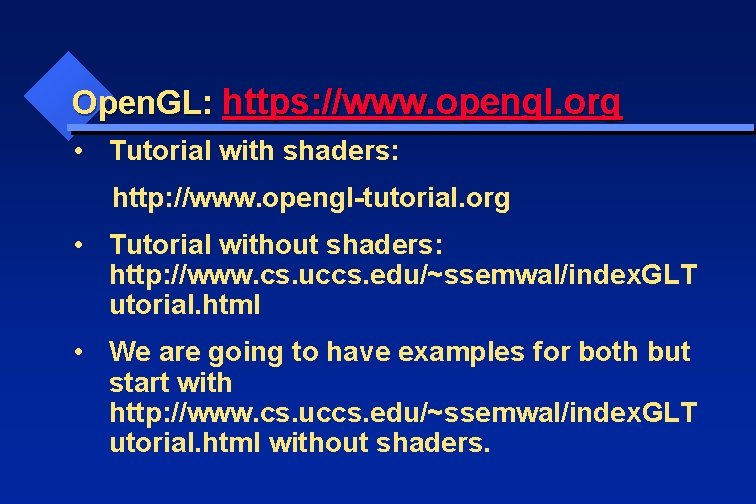 OpenGL: https://www.opengl.org

• Tutorial with shaders:

http://www.opengl-tutorial.org

• Tutorial without shaders: http://www.cs.uccs.edu/~ssemwal/indexGLTutorial.html

• We are going to have examples for both but start with http://www.cs.uccs.edu/~ssemwal/indexGLTutorial.html without shaders.